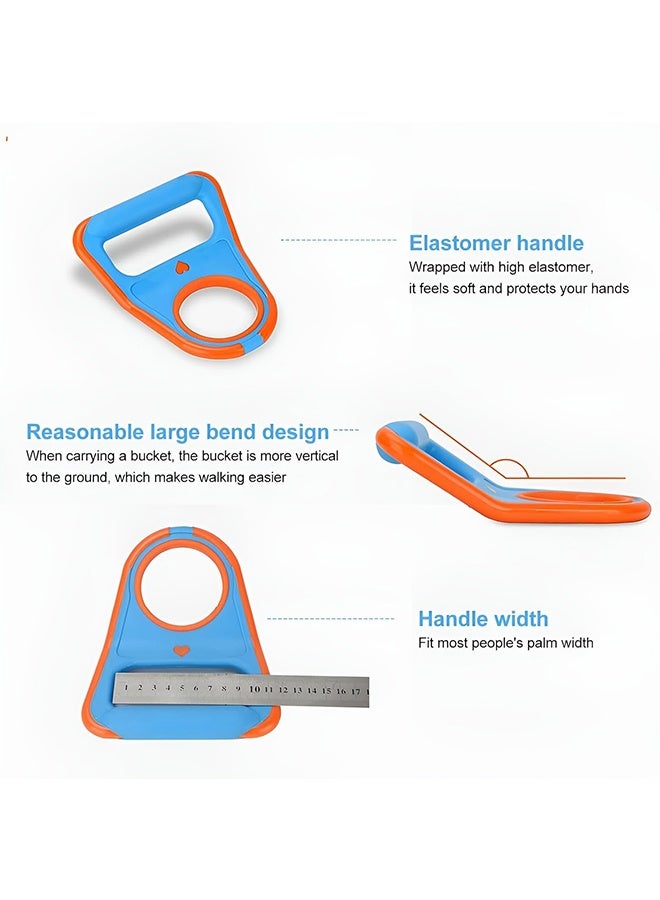 Elastomer handle
Wrapped with high elastomer, it feels soft and protects your hands

Reasonable large bend design
When carrying a bucket, the bucket is more vertical to the ground, which makes walking easier

Handle width
Fit most people's palm width

1 2 3 4 5 6 7 8 9 10 11 12 13 14 15 16 17